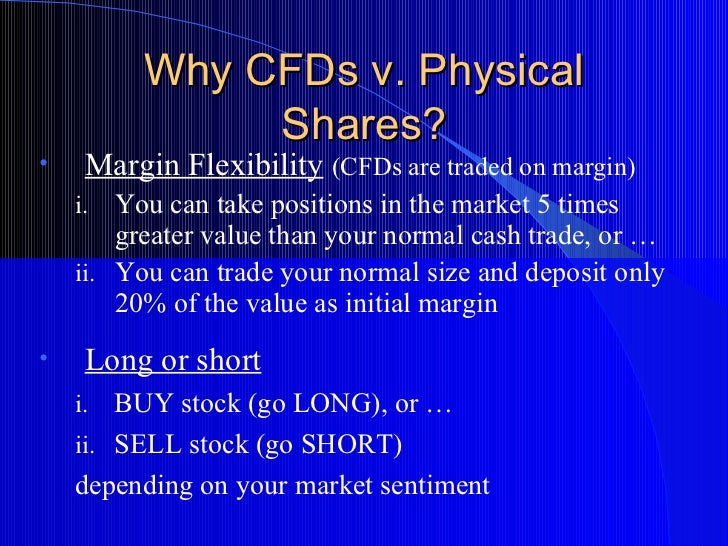 Why CFDs v. Physical Shares?

• Margin Flexibility (CFDs are traded on margin)

i. You can take positions in the market 5 times greater value than your normal cash trade, or …

ii. You can trade your normal size and deposit only 20% of the value as initial margin

• Long or short

i. BUY stock (go LONG), or …

ii. SELL stock (go SHORT)

depending on your market sentiment